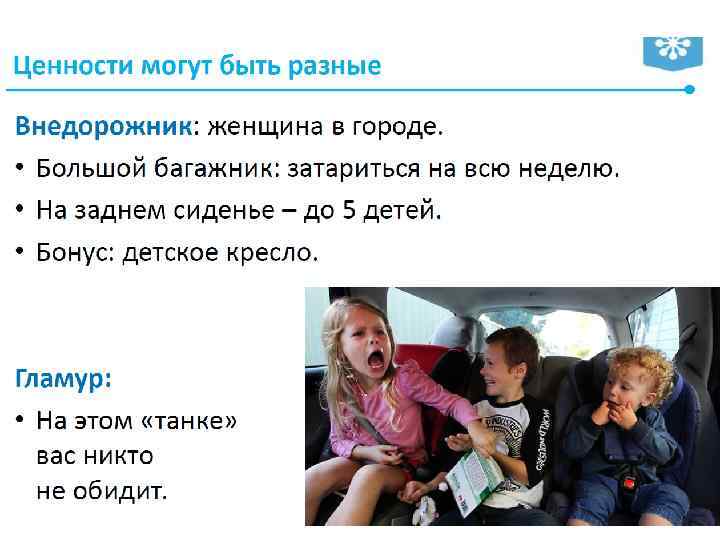 Ценности могут быть разные

Внедорожник: женщина в городе.

• Большой багажник: затариться на всю неделю.

• На заднем сиденье – до 5 детей.

• Бонус: детское кресло.

Гламур:

• На этом «танке» вас никто не обидит.